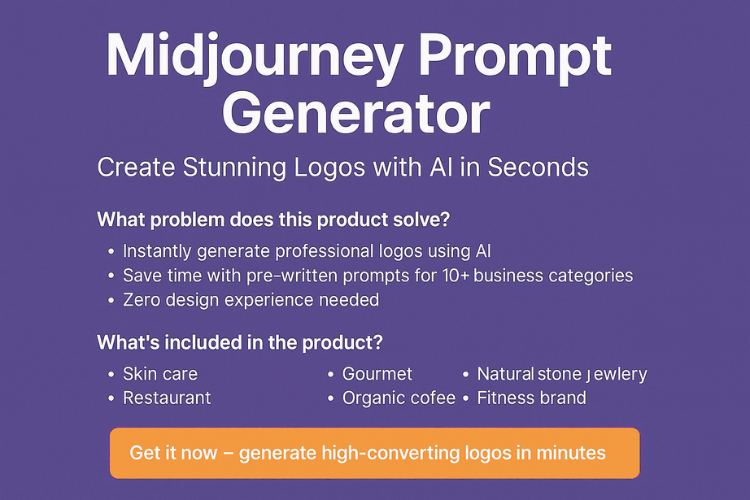 Midjourney Prompt Generator

Create Stunning Logos with AI in Seconds

What problem does this product solve?

• Instantly generate professional logos using AI
• Save time with pre-written prompts for 10+ business categories
• Zero design experience needed

What's included in the product?

• Skin care
• Restaurant

• Gourmet
• Organic cofee

• Natural stone jewlery
• Fitness brand

Get it now – generate high-converting logos in minutes